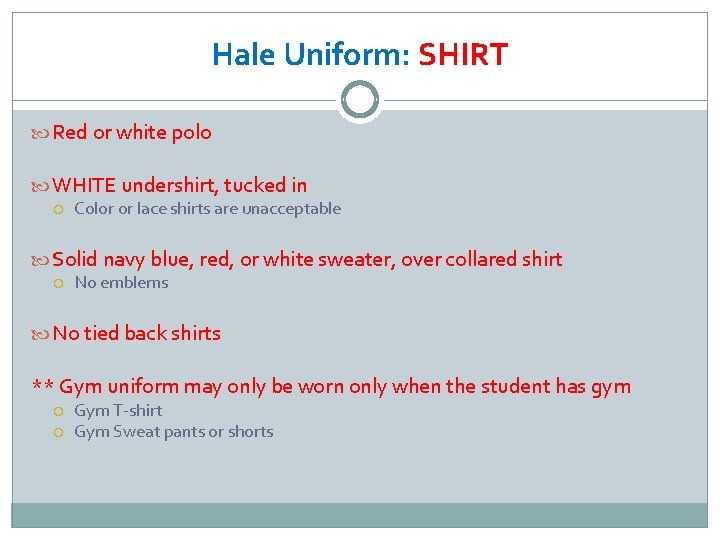 Hale Uniform: SHIRT

Red or white polo

WHITE undershirt, tucked in
Color or lace shirts are unacceptable

Solid navy blue, red, or white sweater, over collared shirt
No emblems

No tied back shirts

** Gym uniform may only be worn only when the student has gym
Gym T-shirt
Gym Sweat pants or shorts